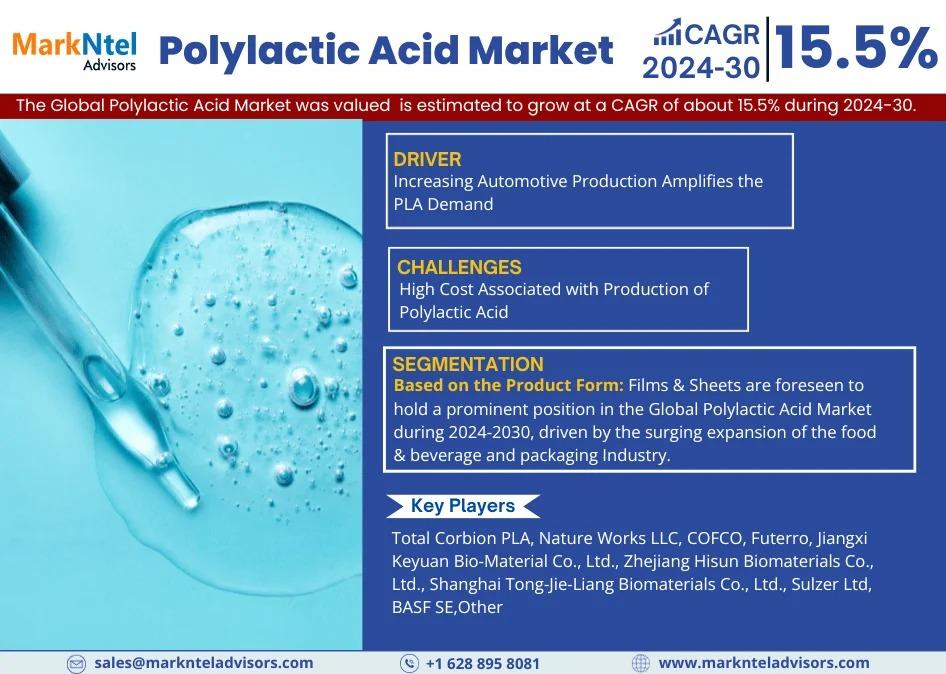 MarkNtel
Advisors

Polylactic Acid Market

CAGR
2024-30

15.5%

The Global Polylactic Acid Market was valued  is estimated to grow at a CAGR of about 15.5% during 2024-30.

DRIVER
Increasing Automotive Production Amplifies the PLA Demand

CHALLENGES
High Cost Associated with Production of Polylactic Acid

SEGMENTATION
Based on the Product Form: Films & Sheets are foreseen to hold a prominent position in the Global Polylactic Acid Market during 2024-2030, driven by the surging expansion of the food & beverage and packaging Industry.

Key Players
Total Corbion PLA, Nature Works LLC, COFCO, Futerro, Jiangxi Keyuan Bio-Material Co., Ltd., Zhejiang Hisun Biomaterials Co., Ltd., Shanghai Tong-Jie-Liang Biomaterials Co., Ltd., Sulzer Ltd, BASF SE,Other

sales@marknteladvisors.com

+1 628 895 8081

www.marknteladvisors.com